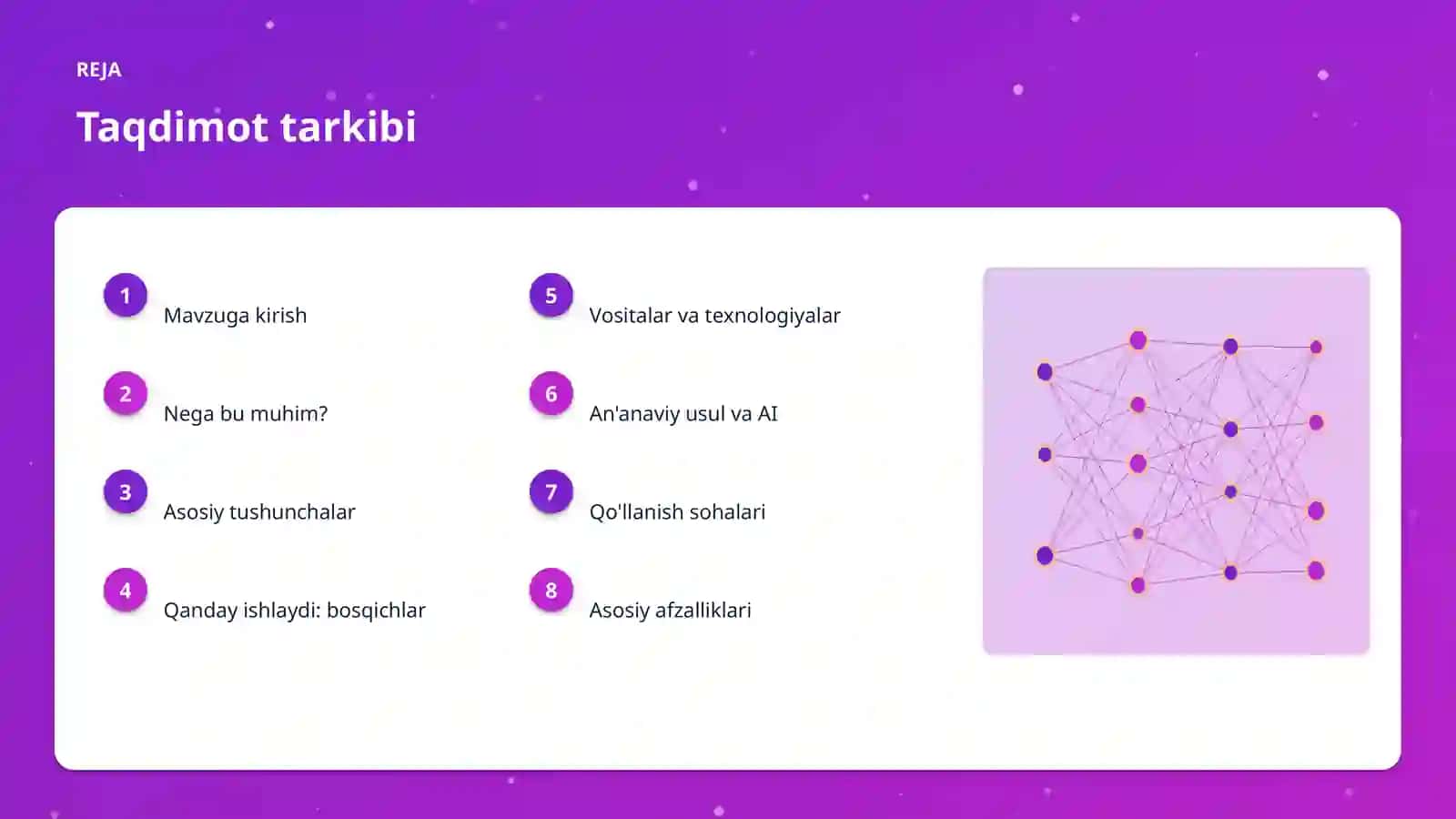 REJA

Taqdimot tarkibi

1 Mavzuga kirish

2 Nega bu muhim?

3 Asosiy tushunchalar

4 Qanday ishlaydi: bosqichlar

5 Vositalar va texnologiyalar

6 An'anaviy usul va AI

7 Qo'llanish sohalari

8 Asosiy afzalliklari